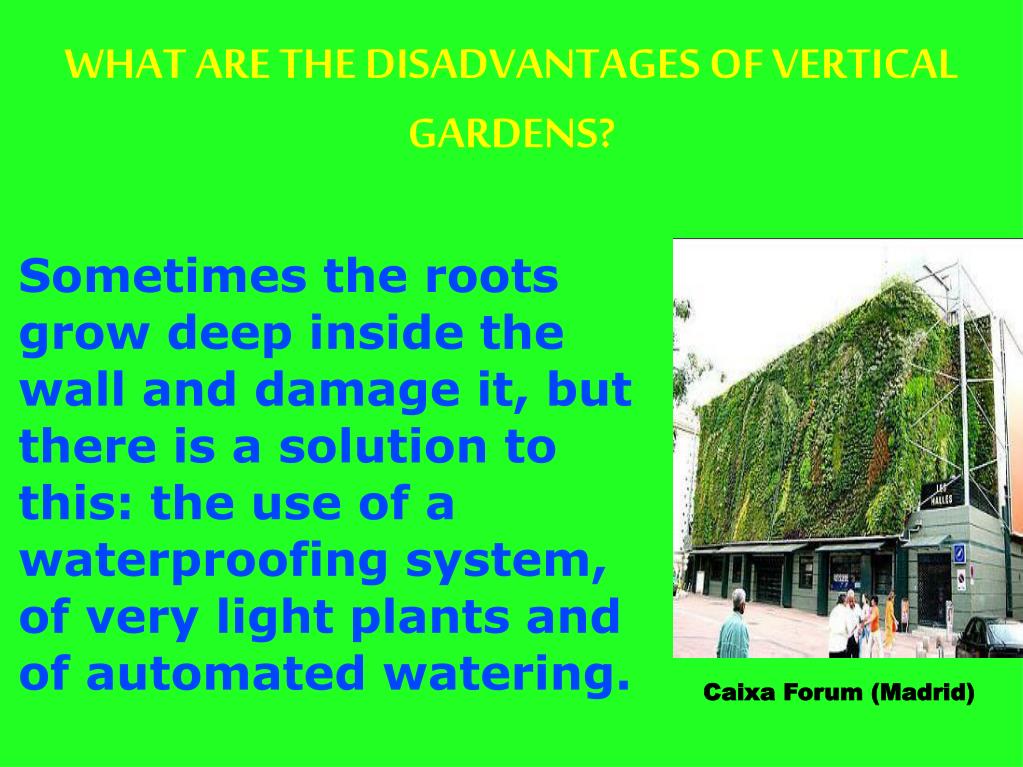 WHAT ARE THE DISADVANTAGES OF VERTICAL GARDENS?

Sometimes the roots grow deep inside the wall and damage it, but there is a solution to this: the use of a waterproofing system, of very light plants and of automated watering.

LES HALLES

Caixa Forum (Madrid)